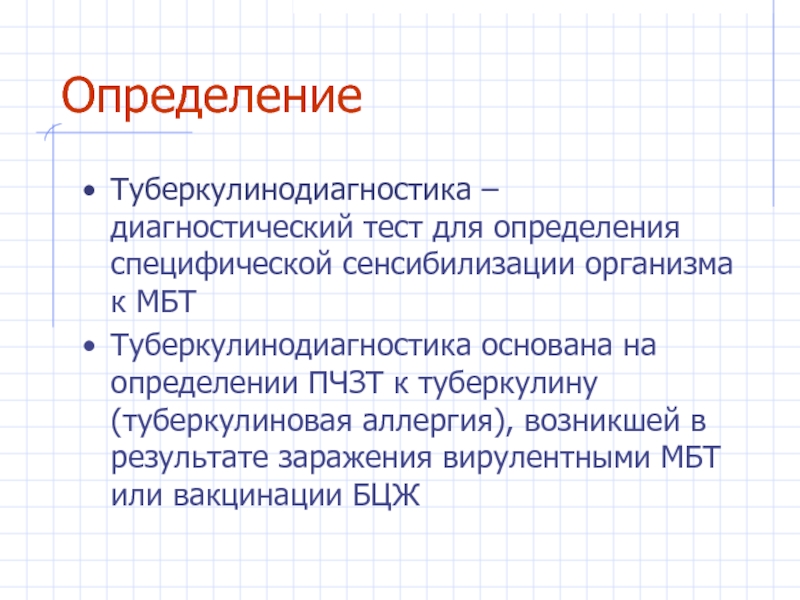 Определение

• Туберкулинодиагностика – диагностический тест для определения специфической сенсибилизации организма к МБТ

• Туберкулинодиагностика основана на определении ПЧЗТ к туберкулину (туберкулиновая аллергия), возникшей в результате заражения вирулентными МБТ или вакцинации БЦЖ